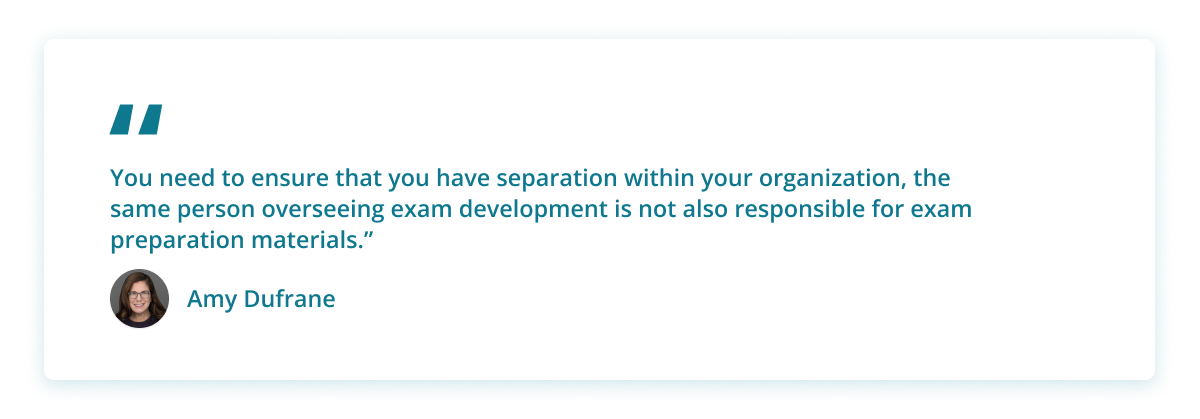 "

You need to ensure that you have separation within your organization, the same person overseeing exam development is not also responsible for exam preparation materials.”

Amy Dufrane